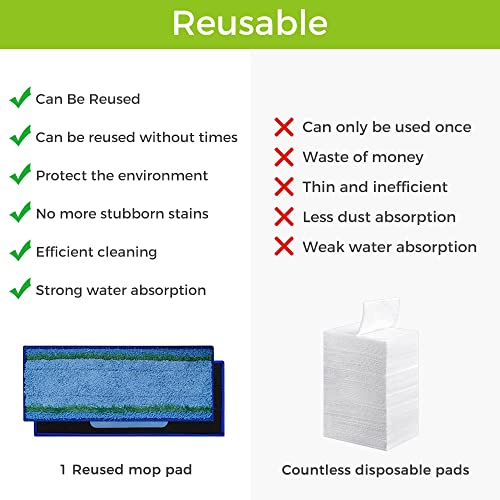 Reusable

Can Be Reused

Can be reused without times

Protect the environment

No more stubborn stains

Efficient cleaning

Strong water absorption

1 Reused mop pad

Can only be used once

Waste of money

Thin and inefficient

Less dust absorption

Weak water absorption

Countless disposable pads